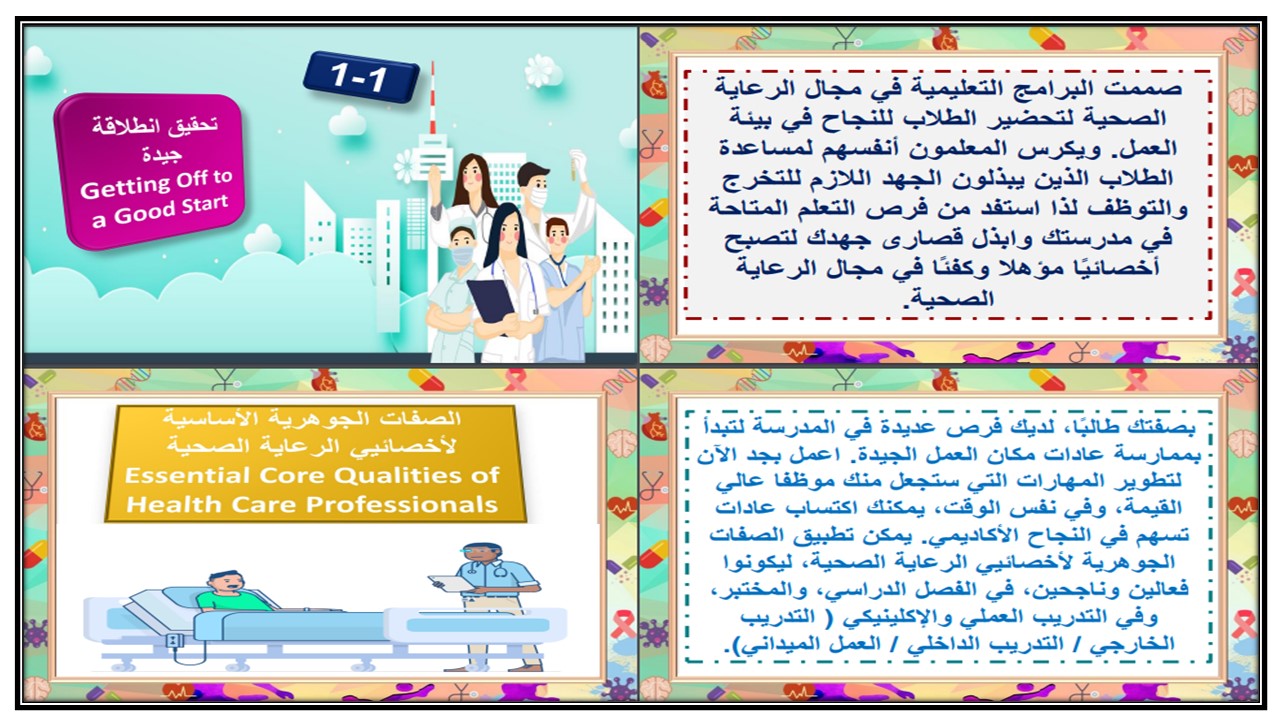 1-1

تحقيق انطلاقة جيدة
Getting Off to a Good Start

صممت البرامج التعليمية في مجال الرعاية الصحية لتحضير الطلاب للنجاح في بيئة العمل. ويكرس المعلمون أنفسهم لمساعدة الطلاب الذين يبذلون الجهد اللازم للتخرج والتوظف لذا استفد من فرص التعلم المتاحة في مدرستك وابذل قصارى جهدك لتصبح أخصائيًا مؤهلا وكفئًا في مجال الرعاية الصحية.

الصفات الجوهرية الأساسية لأخصائيي الرعاية الصحية
Essential Core Qualities of Health Care Professionals

بصفتك طالبًا، لديك فرص عديدة في المدرسة لتبدأ بممارسة عادات مكان العمل الجيدة. اعمل بجد الآن لتطوير المهارات التي ستجعل منك موظفا عالي القيمة، وفي نفس الوقت، يمكنك اكتساب عادات تسهم في النجاح الأكاديمي. يمكن تطبيق الصفات الجوهرية لأخصائيي الرعاية الصحية، ليكونوا فعالين وناجحين، في الفصل الدراسي، والمختبر، وفي التدريب العملي والإكلينيكي ( التدريب الخارجي / التدريب الداخلي / العمل الميداني).